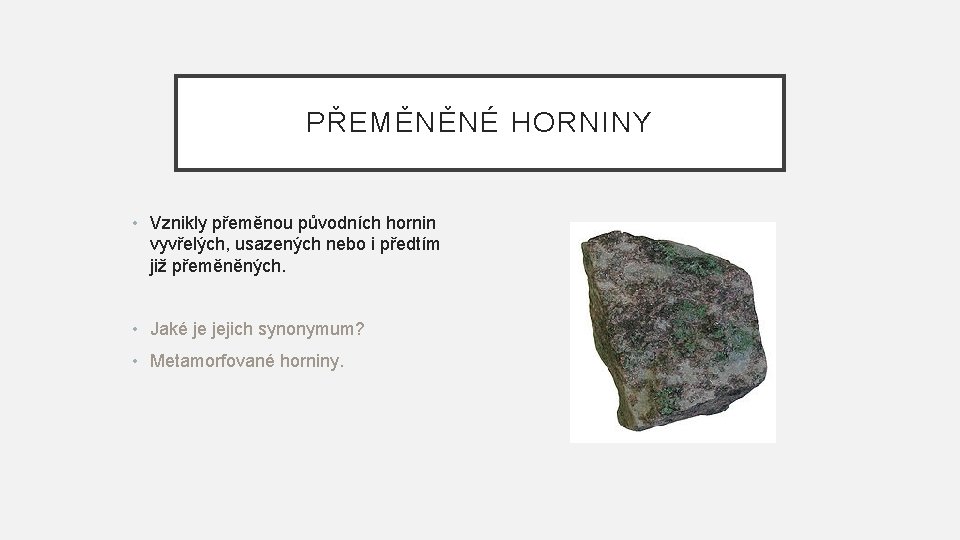 PŘEMĚNĚNÉ HORNINY

• Vznikly přeměnou původních hornin vyvřelých, usazených nebo i předtím již přeměněných.

• Jaké je jejich synonymum?

• Metamorfované horniny.